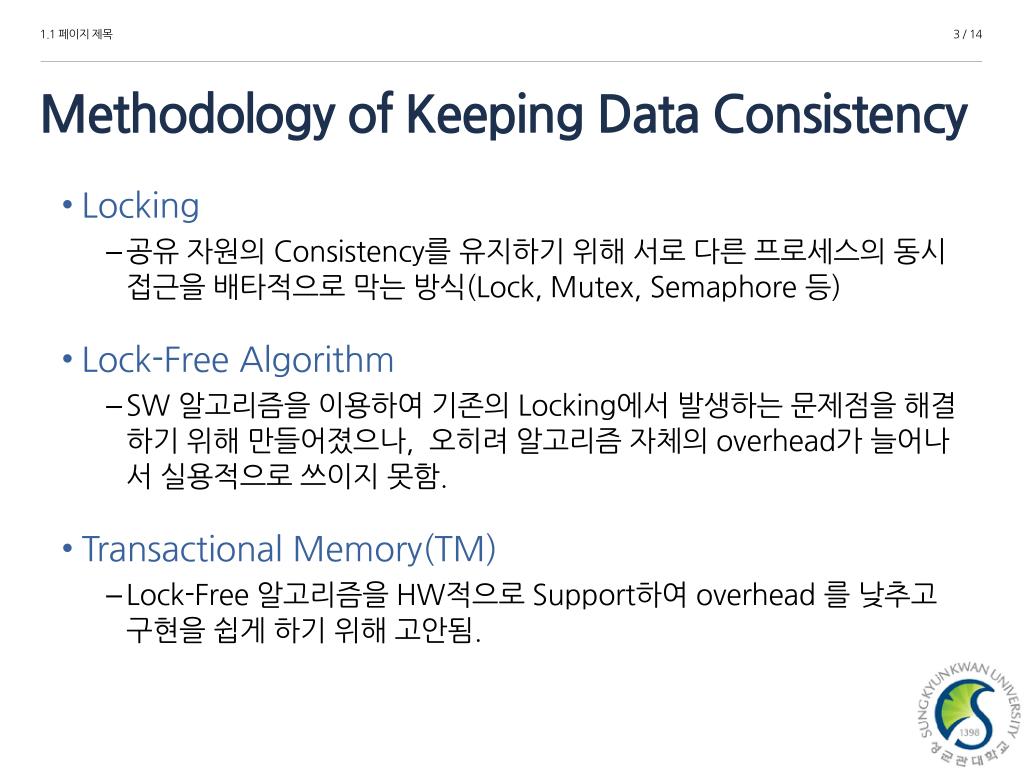 1.1 페이지 제목

3 / 14

Methodology of Keeping Data Consistency

• Locking
– 공유 자원의 Consistency를 유지하기 위해 서로 다른 프로세스의 동시 접근을 배타적으로 막는 방식(Lock, Mutex, Semaphore 등)

• Lock-Free Algorithm
– SW 알고리즘을 이용하여 기존의 Locking에서 발생하는 문제점을 해결하기 위해 만들어졌으나, 오히려 알고리즘 자체의 overhead가 늘어나서 실용적으로 쓰이지 못함.

• Transactional Memory(TM)
– Lock-Free 알고리즘을 HW적으로 Support하여 overhead 를 낮추고 구현을 쉽게 하기 위해 고안됨.

SUNGKYUNKWAN UNIVERSITY 1398 성균관대학교